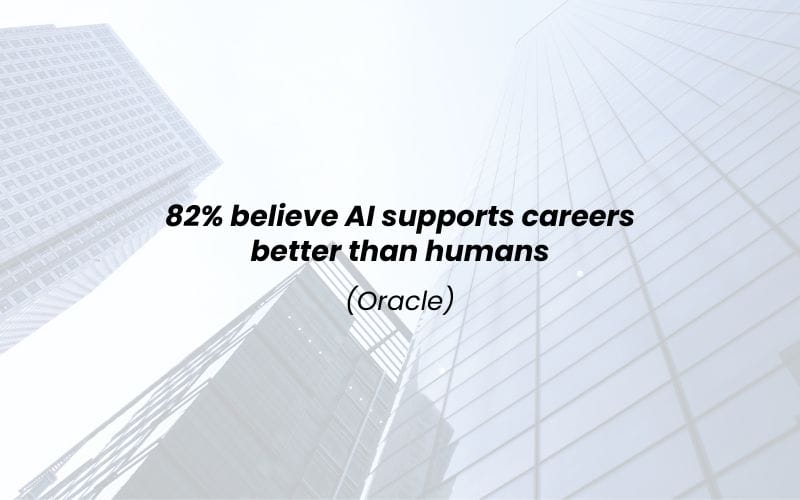 82% believe AI supports careers better than humans

(Oracle)